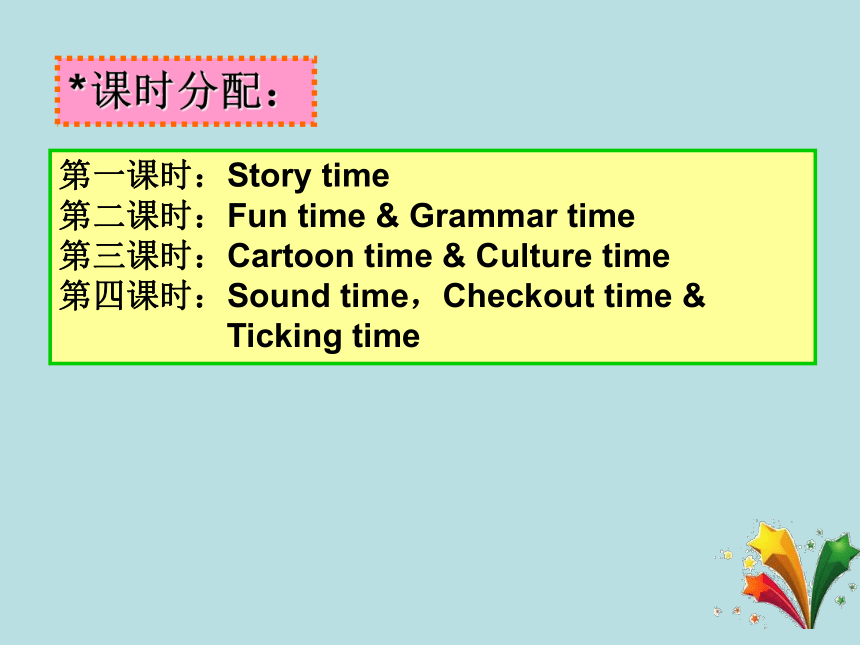 *课时分配：

第一课时：Story time
第二课时：Fun time & Grammar time
第三课时：Cartoon time & Culture time
第四课时：Sound time，Checkout time & Ticking time